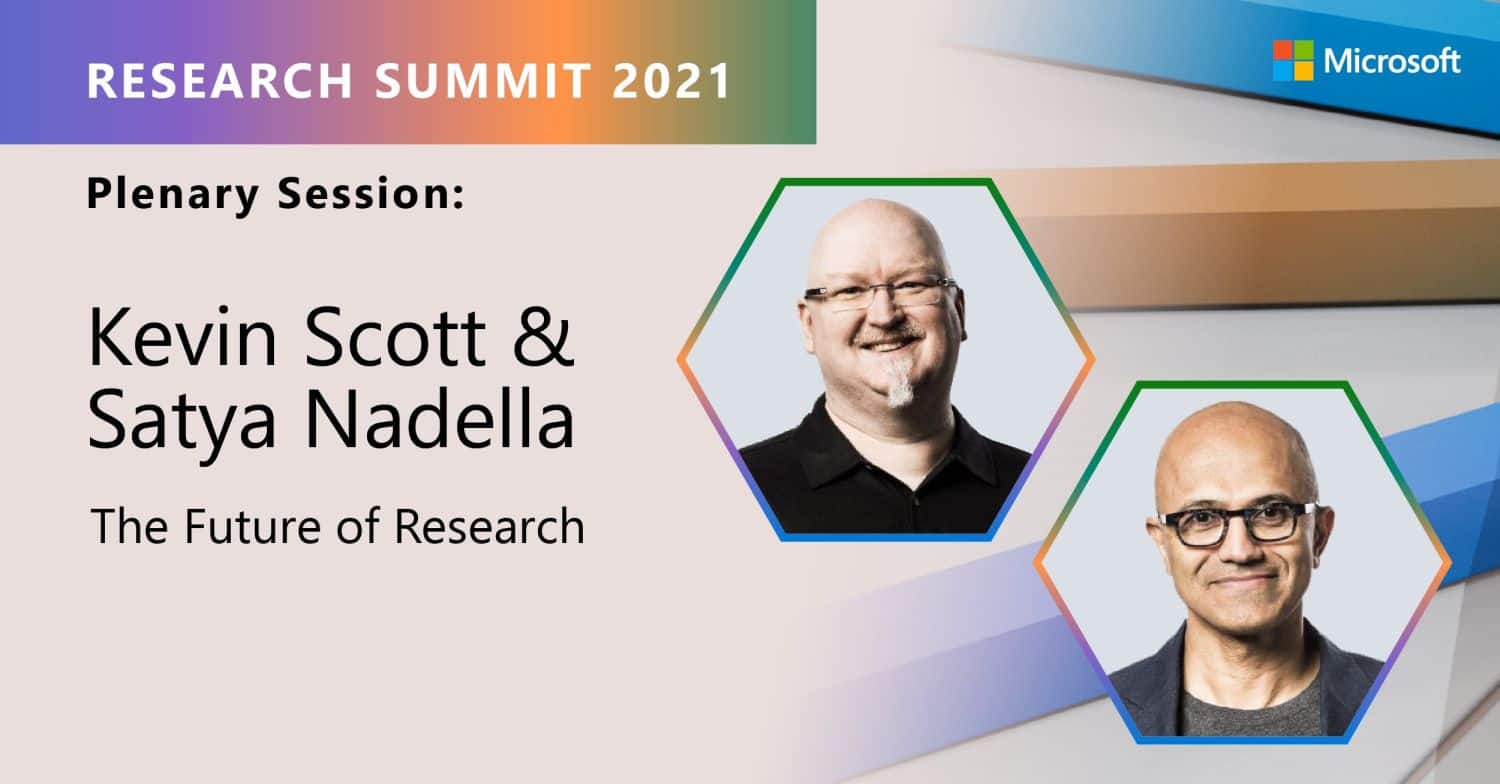 RESEARCH SUMMIT 2021

Microsoft

Plenary Session:

Kevin Scott & Satya Nadella

The Future of Research